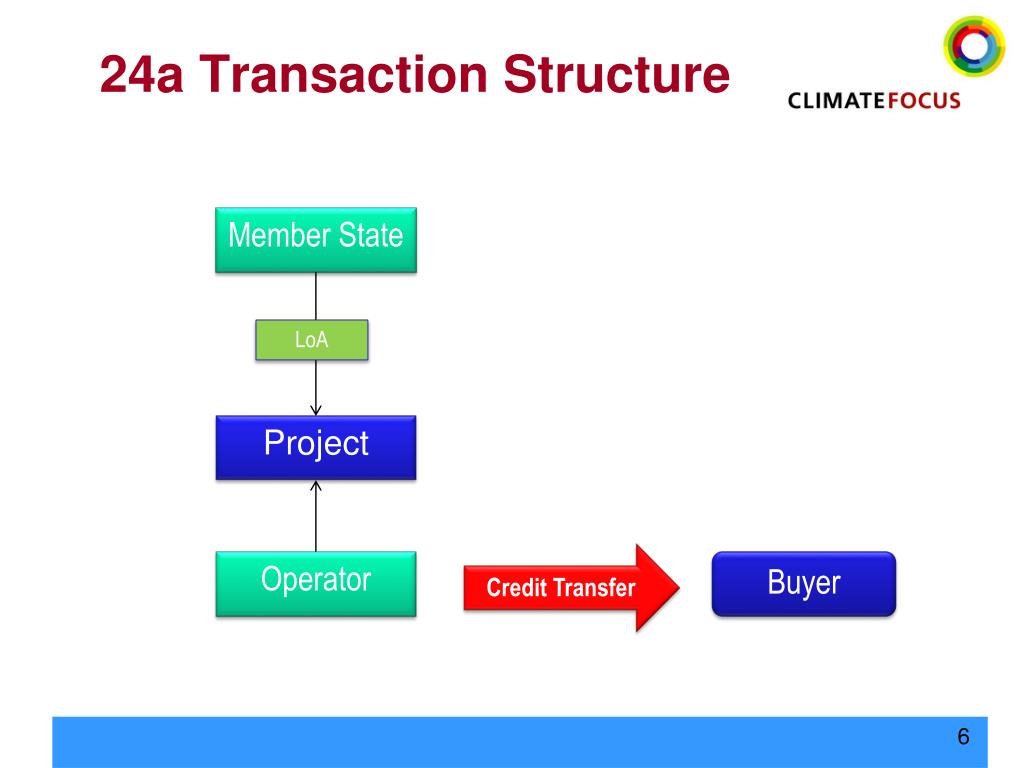 24a Transaction Structure

CLIMATEFOCUS

Member State

LoA

Project

Operator

Credit Transfer

Buyer

6